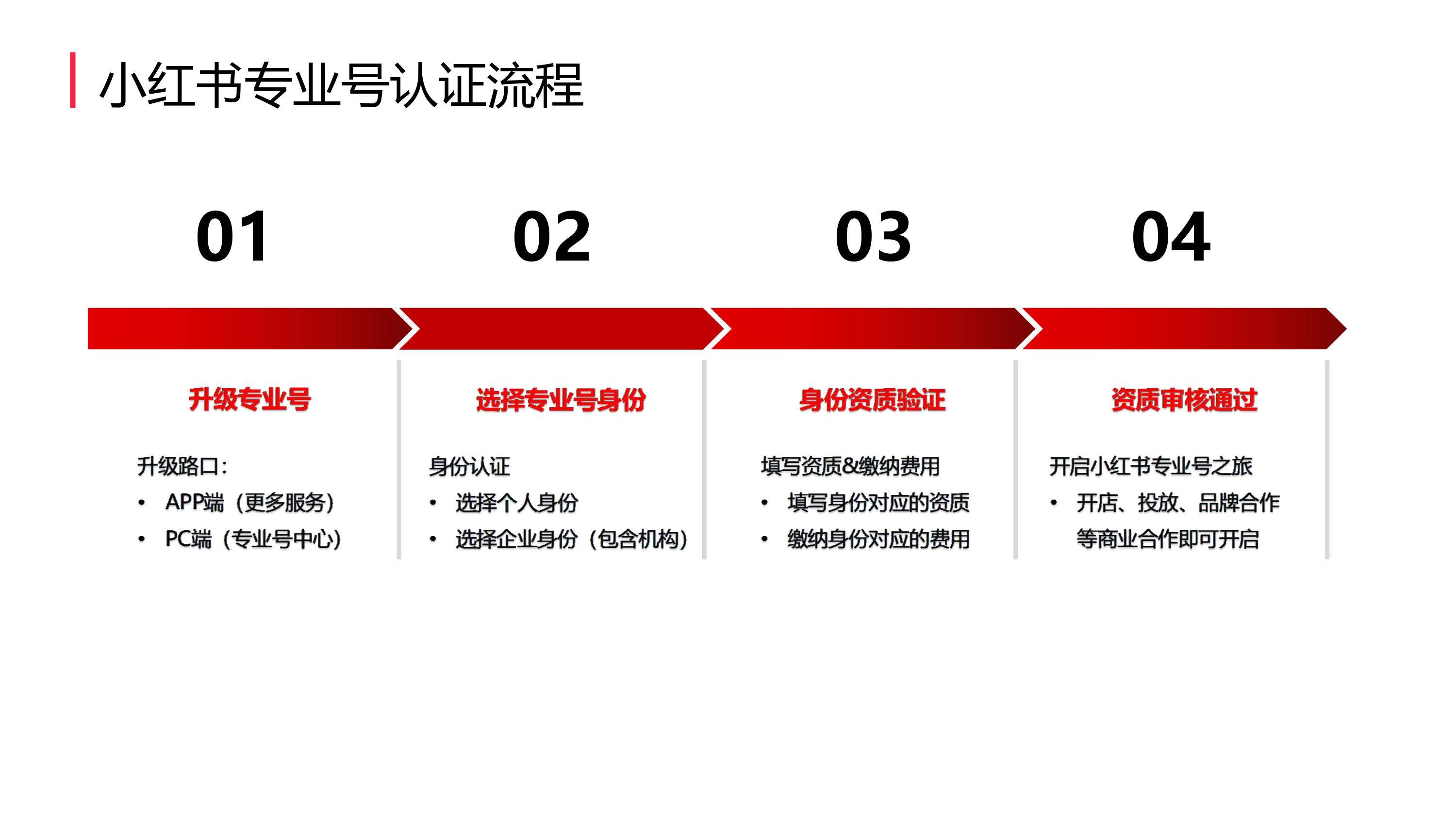 小红书专业号认证流程

01

升级专业号

升级路口:
• APP端（更多服务）
• PC端（专业号中心）

02

选择专业号身份

身份认证
• 选择个人身份
• 选择企业身份（包含机构）

03

身份资质验证

填写资质&缴纳费用
• 填写身份对应的资质
• 缴纳身份对应的费用

04

资质审核通过

开启小红书专业号之旅
• 开店、投放、品牌合作等商业合作即可开启